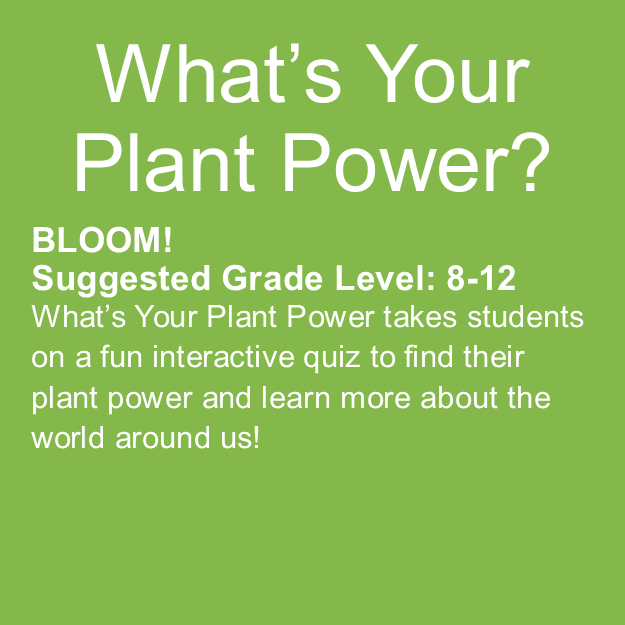 What’s Your Plant Power?

BLOOM!
Suggested Grade Level: 8-12
What’s Your Plant Power takes students on a fun interactive quiz to find their plant power and learn more about the world around us!